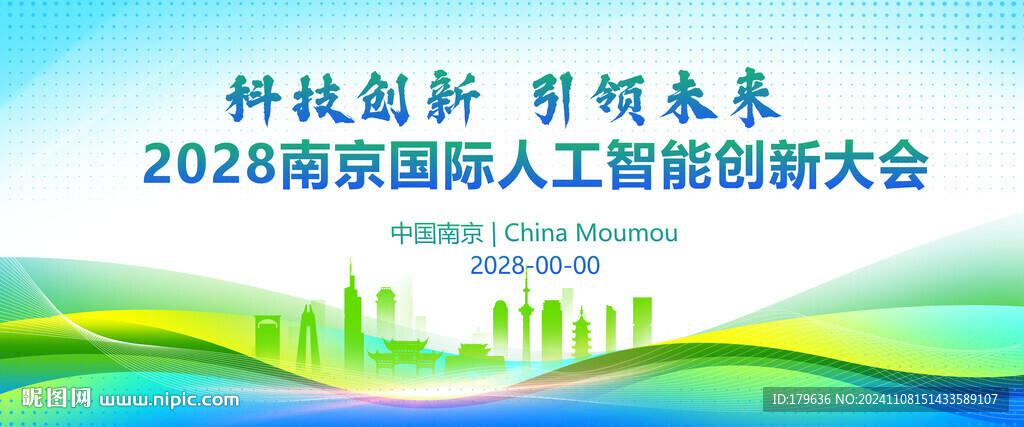 科技创新 引领未来
2028南京国际人工智能创新大会

中国南京 | China Moumou
2028-00-00

昵图网 www.nipic.com
ID:179636 NO:20241108151433589107